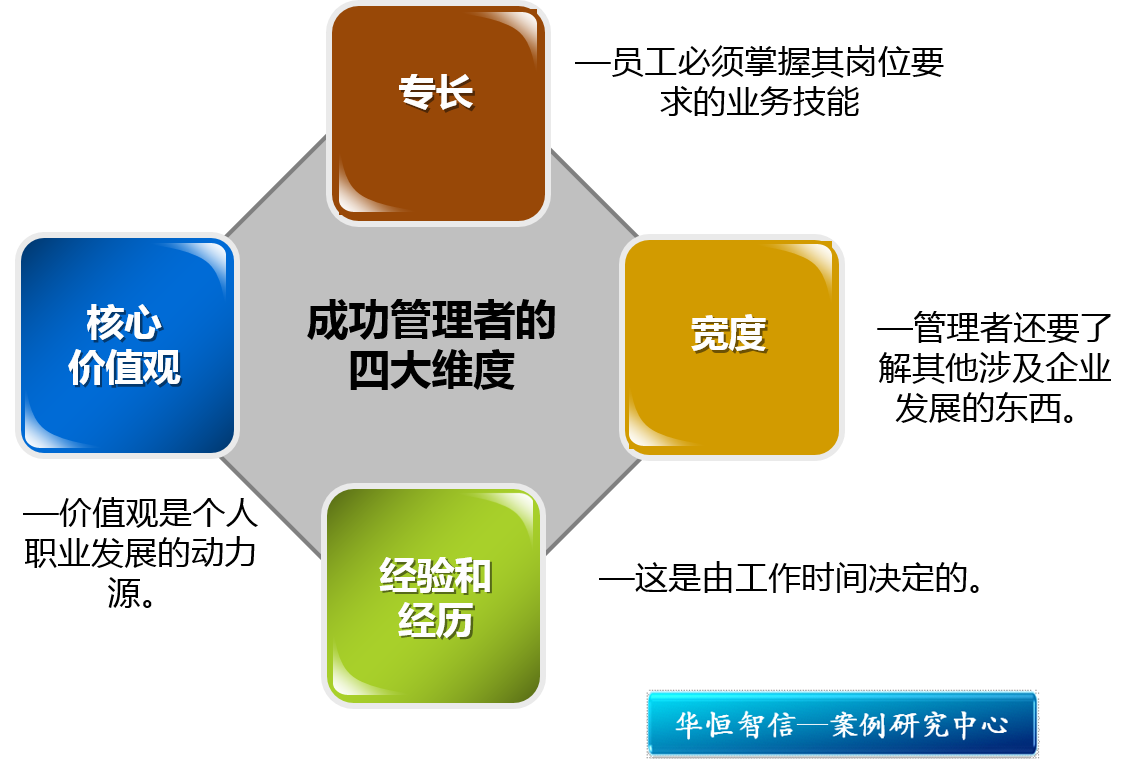 专长

—员工必须掌握其岗位要求的业务技能

核心价值观

成功管理者的四大维度

宽度

—管理者还要了解其他涉及企业发展的东西。

—价值观是个人职业发展的动力源。

经验和经历

—这是由工作时间决定的。

华恒智信—案例研究中心